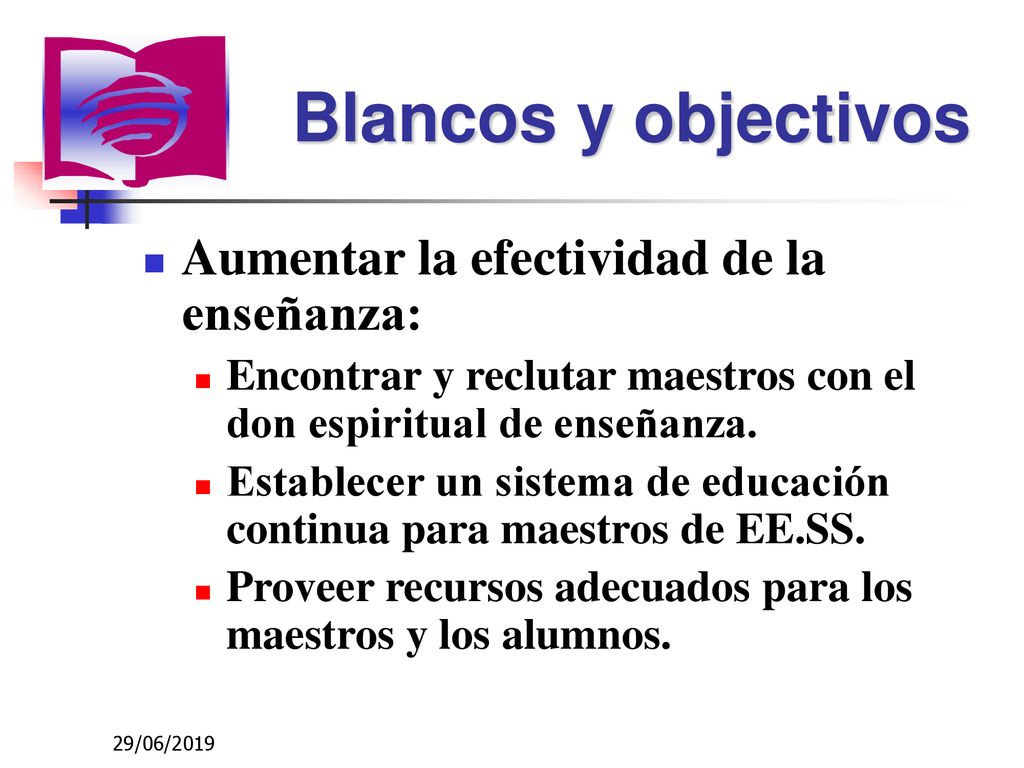 Blancos y objectivos

Aumentar la efectividad de la enseñanza:

Encontrar y reclutar maestros con el don espiritual de enseñanza.

Establecer un sistema de educación continua para maestros de EE.SS.

Proveer recursos adecuados para los maestros y los alumnos.

29/06/2019